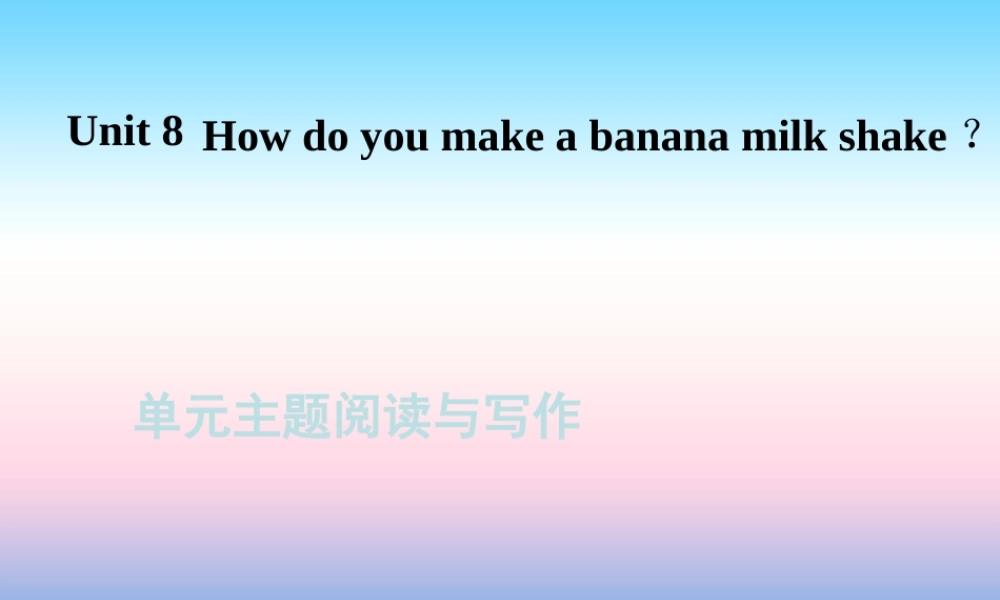 Unit 8 How do you make a banana milk shake？

单元主题阅读与写作